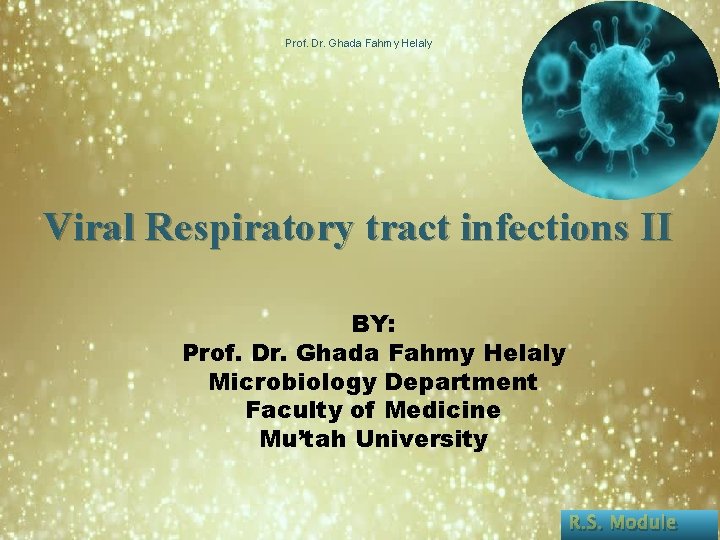 Prof. Dr. Ghada Fahmy Helaly

Viral Respiratory tract infections II

BY:
Prof. Dr. Ghada Fahmy Helaly
Microbiology Department
Faculty of Medicine
Mu'tah University

R.S. Module